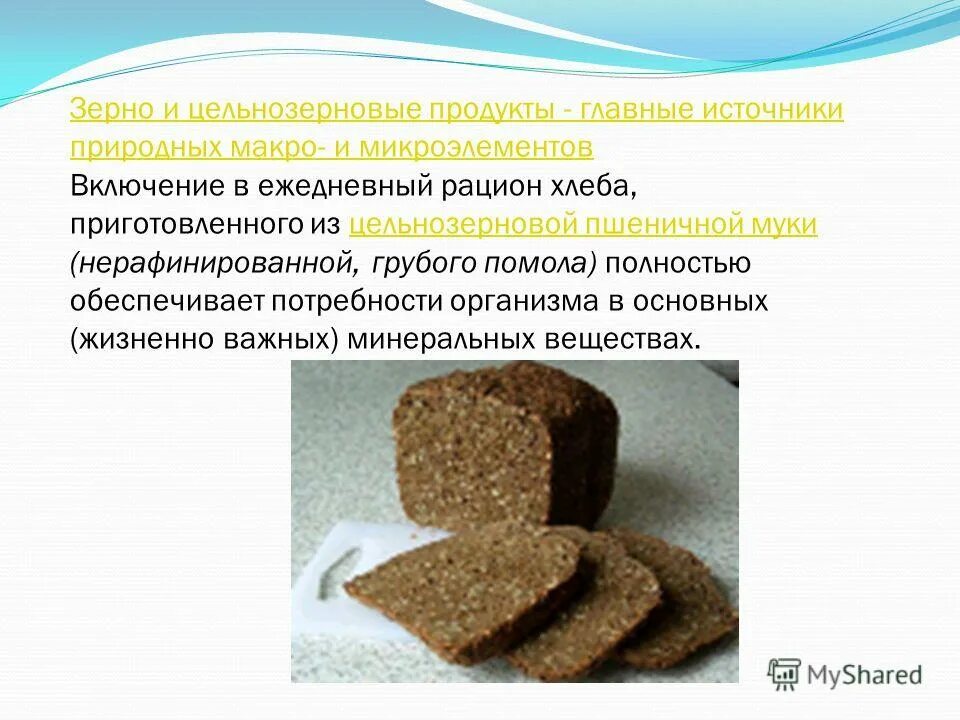 Зерно и цельнозерновые продукты - главные источники природных макро- и микроэлементов
Включение в ежедневный рацион хлеба, приготовленного из цельнозерновой пшеничной муки (нерафинированной, грубого помола) полностью обеспечивает потребности организма в основных (жизненно важных) минеральных веществах.

MyShared